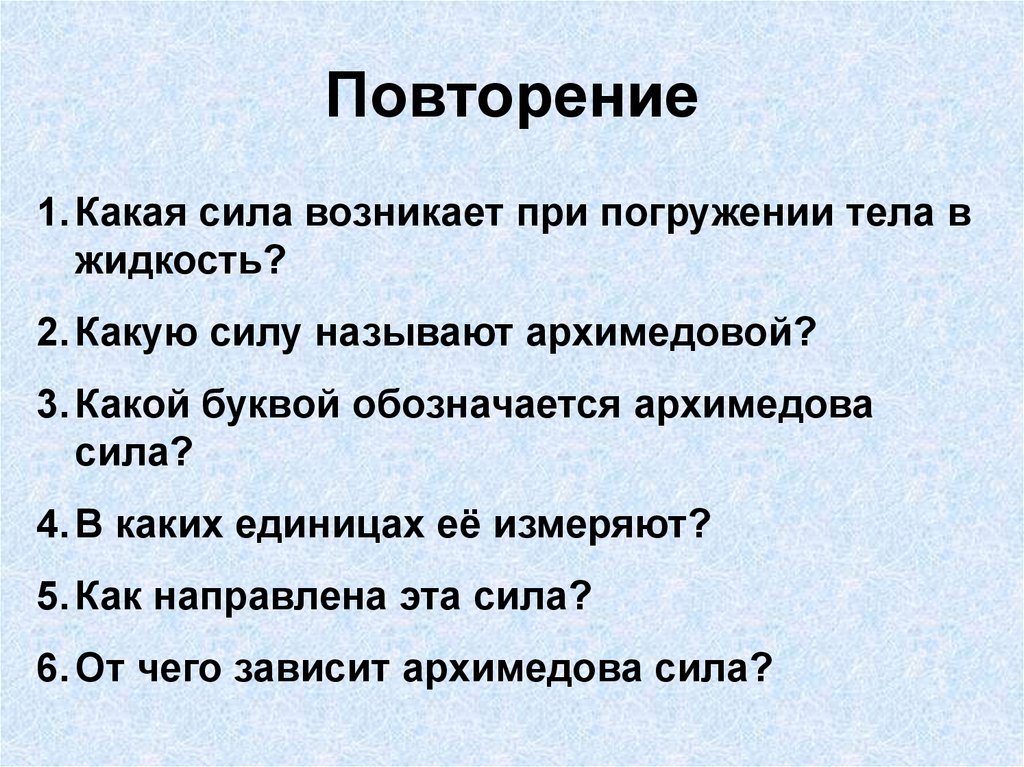 Повторение

1. Какая сила возникает при погружении тела в жидкость?

2. Какую силу называют архимедовой?

3. Какой буквой обозначается архимедова сила?

4. В каких единицах её измеряют?

5. Как направлена эта сила?

6. От чего зависит архимедова сила?